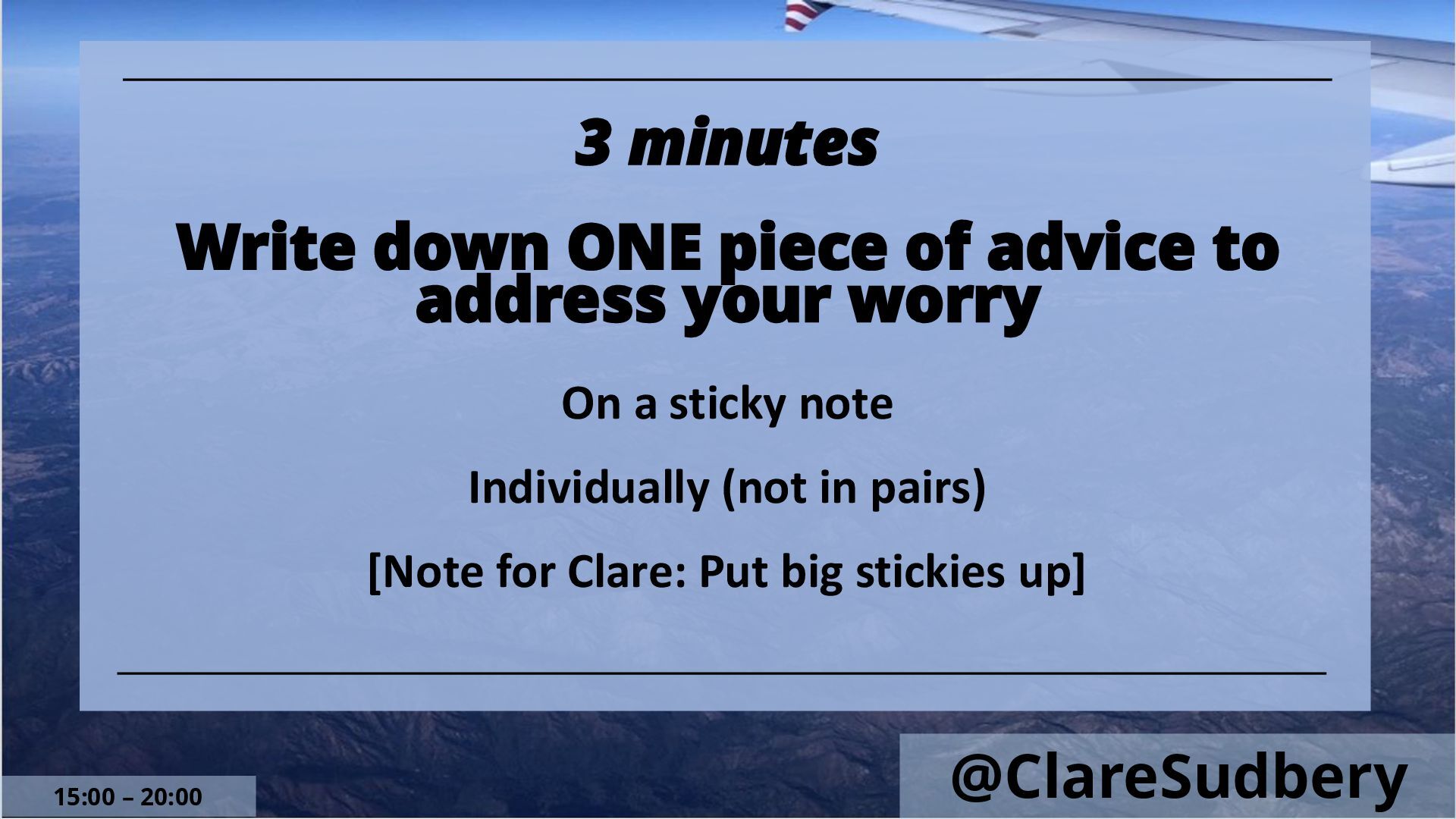 3 minutes

Write down ONE piece of advice to address your worry

On a sticky note

Individually (not in pairs)

[Note for Clare: Put big stickies up]

15:00 – 20:00

@ClareSudbery